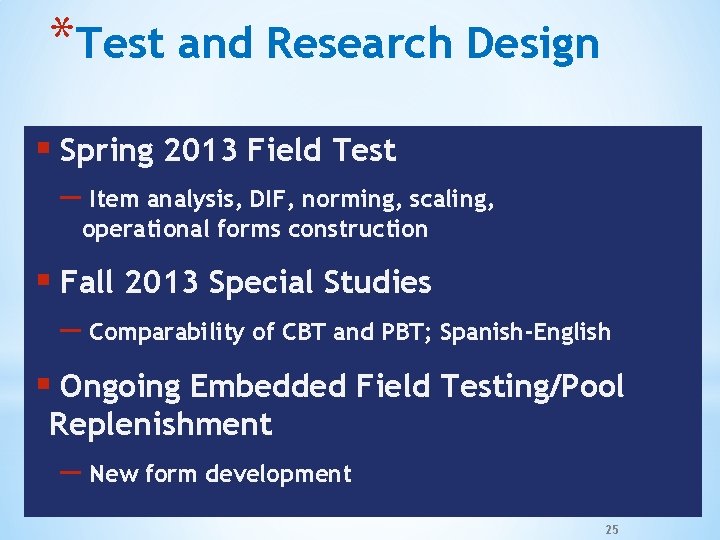 *Test and Research Design

▪ Spring 2013 Field Test

– Item analysis, DIF, norming, scaling, operational forms construction

▪ Fall 2013 Special Studies

– Comparability of CBT and PBT; Spanish-English

▪ Ongoing Embedded Field Testing/Pool Replenishment

– New form development

25